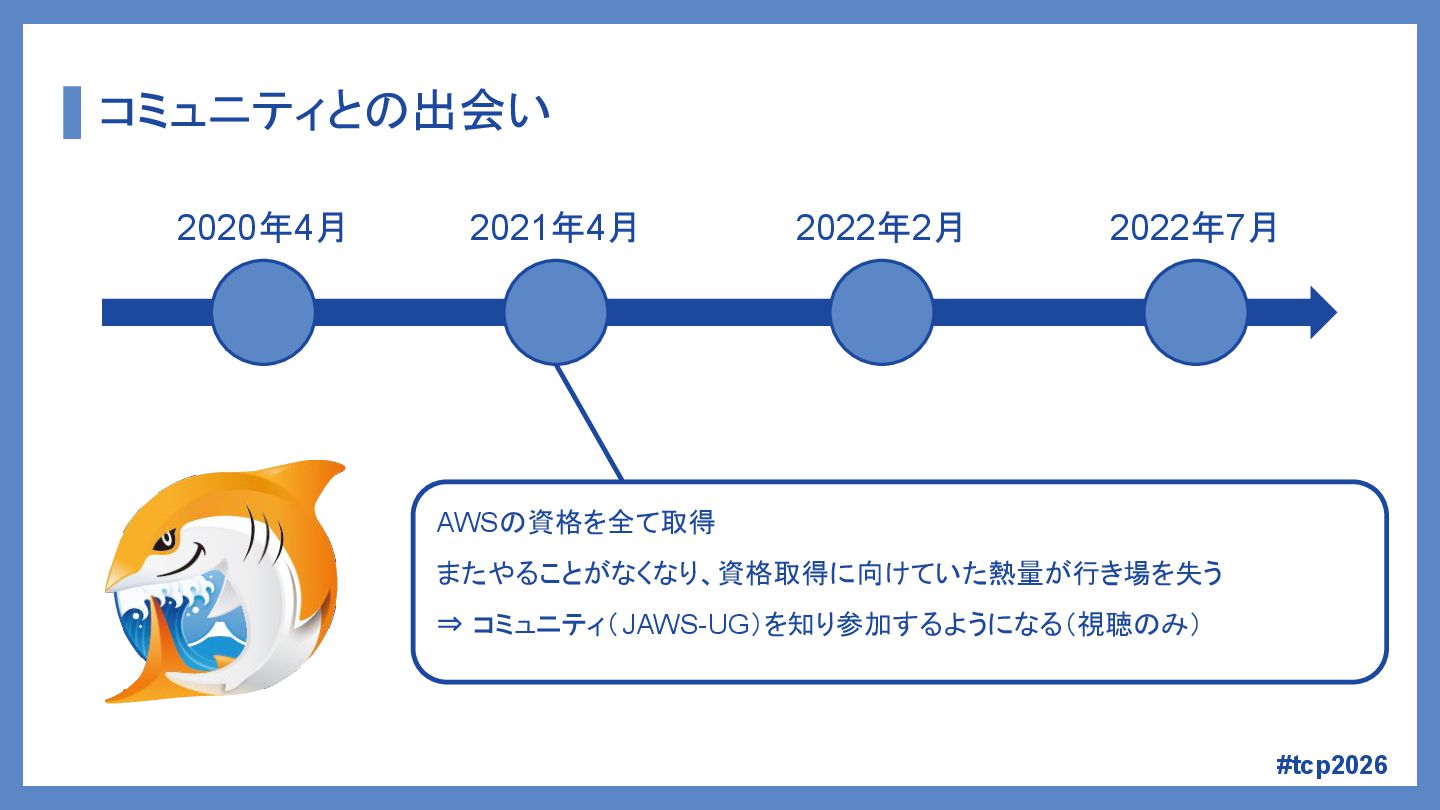 コミュニティとの出会い

2020年4月

2021年4月

2022年2月

2022年7月

AWSの資格を全て取得

またやることがなくなり、資格取得に向けていた熱量が行き場を失う

⇒ コミュニティ（JAWS-UG）を知り参加するようになる（視聴のみ）

#tcp2026